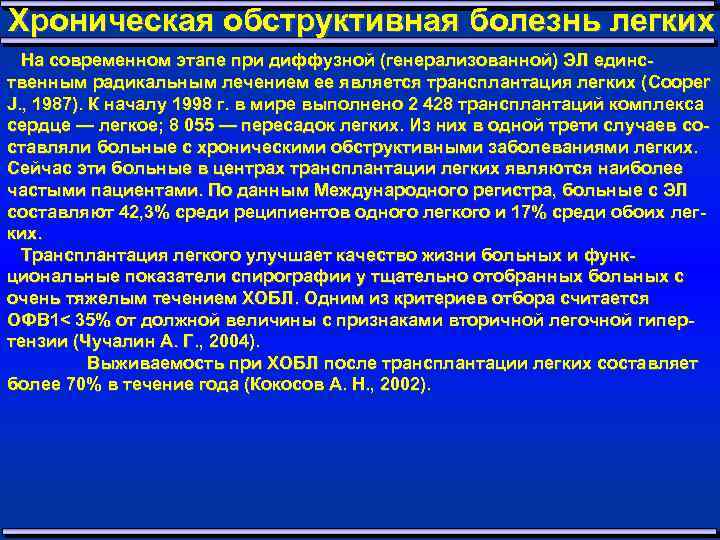 Хроническая обструктивная болезнь легких

На современном этапе при диффузной (генерализованной) ЭЛ единственным радикальным лечением ее является трансплантация легких (Cooper J., 1987). К началу 1998 г. в мире выполнено 2 428 трансплантаций комплекса сердце — легкое; 8 055 — пересадок легких. Из них в одной трети случаев составляли больные с хроническими обструктивными заболеваниями легких. Сейчас эти больные в центрах трансплантации легких являются наиболее частыми пациентами. По данным Международного регистра, больные с ЭЛ составляют 42,3% среди реципиентов одного легкого и 17% среди обоих легких.

Трансплантация легкого улучшает качество жизни больных и функциональные показатели спирографии у тщательно отобранных больных с очень тяжелым течением ХОБЛ. Одним из критериев отбора считается ОФВ1< 35% от должной величины с признаками вторичной легочной гипертензии (Чучалин А. Г., 2004).

Выживаемость при ХОБЛ после трансплантации легких составляет более 70% в течение года (Кокосов А. Н., 2002).